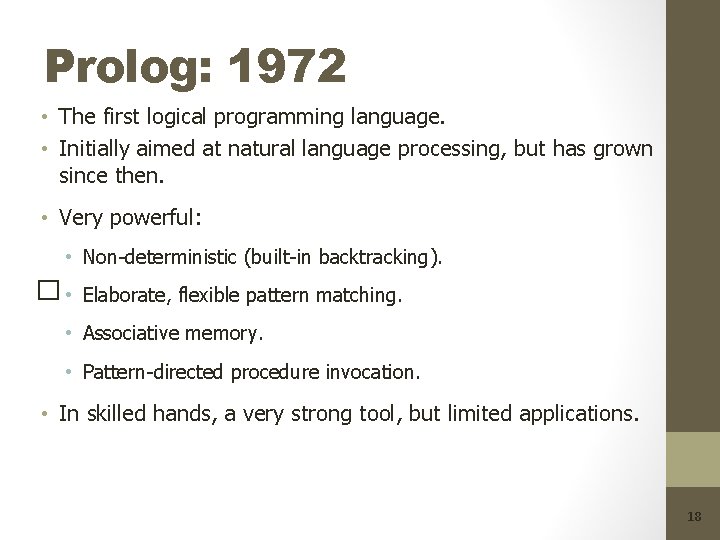 Prolog: 1972

• The first logical programming language.
• Initially aimed at natural language processing, but has grown since then.
• Very powerful:
  • Non-deterministic (built-in backtracking).
  • Elaborate, flexible pattern matching.
  • Associative memory.
  • Pattern-directed procedure invocation.
• In skilled hands, a very strong tool, but limited applications.

18